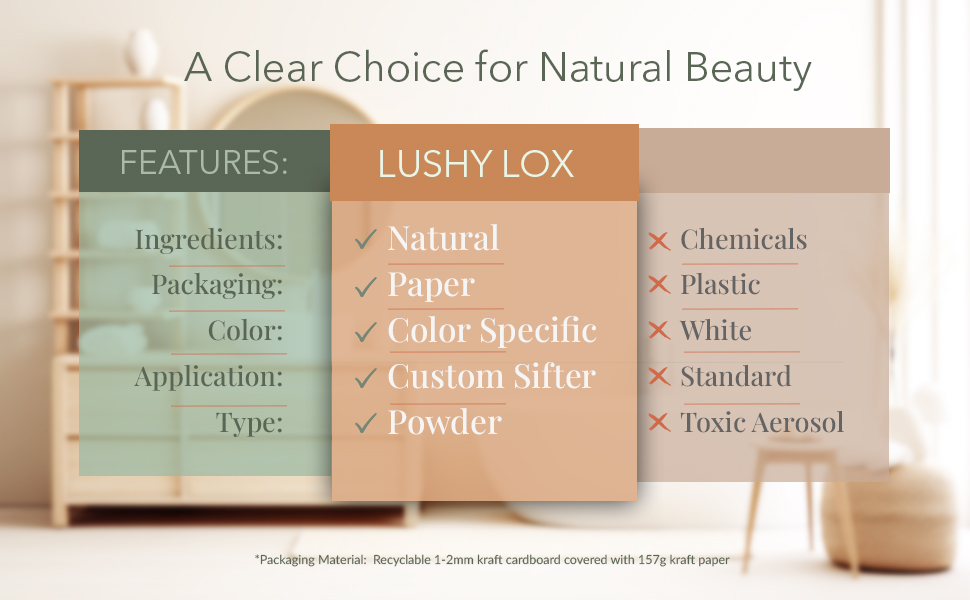 A Clear Choice for Natural Beauty

| FEATURES: | LUSHY LOX | |
|---|---|---|
| Ingredients: | ✓ Natural | ✕ Chemicals |
| Packaging: | ✓ Paper | ✕ Plastic |
| Color: | ✓ Color Specific | ✕ White |
| Application: | ✓ Custom Sifter | ✕ Standard |
| Type: | ✓ Powder | ✕ Toxic Aerosol |

*Packaging Material: Recyclable 1-2mm kraft cardboard covered with 157g kraft paper